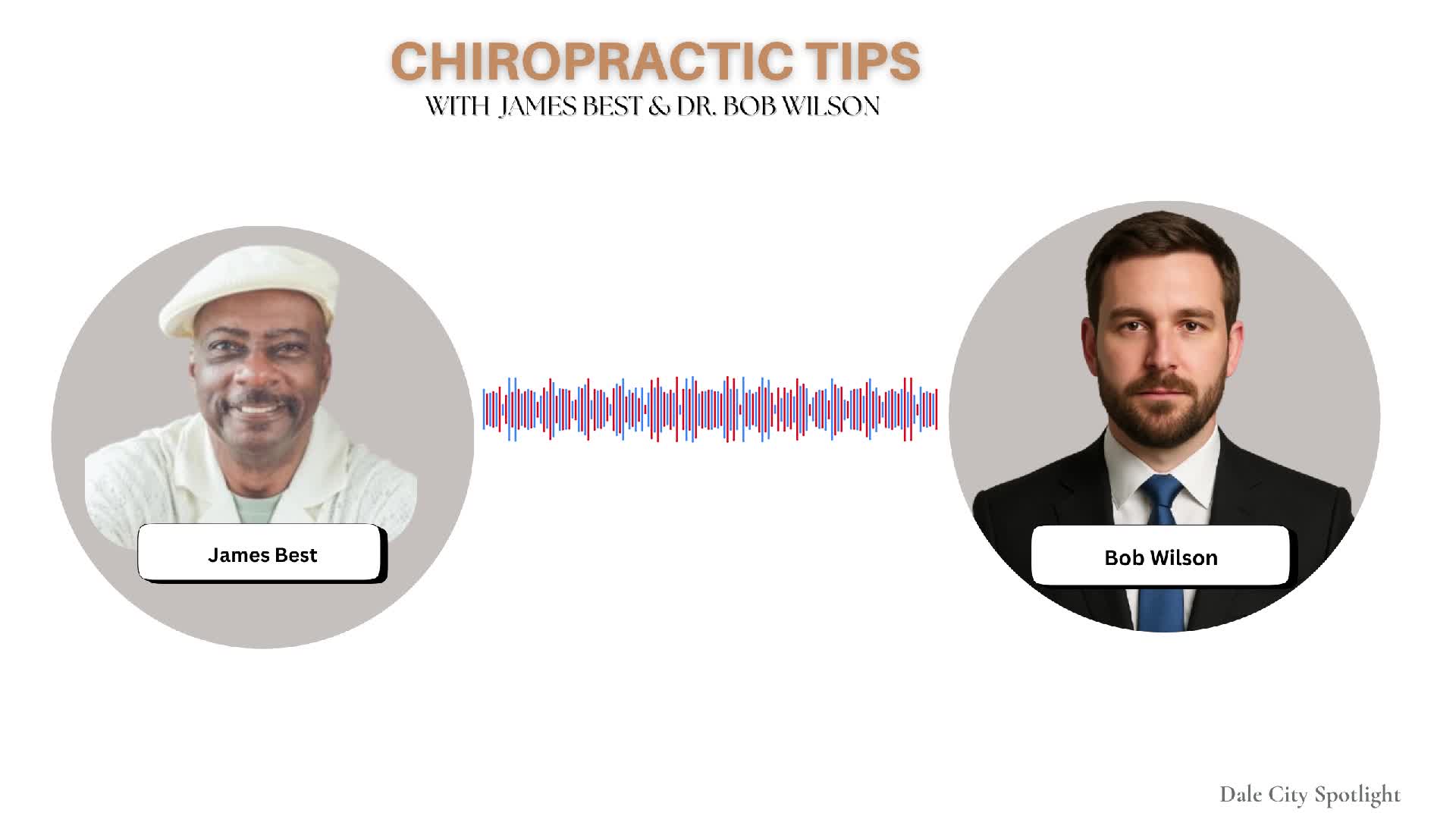 CHIROPRACTIC TIPS
WITH JAMES BEST & DR. BOB WILSON

James Best

Bob Wilson

Dale City Spotlight